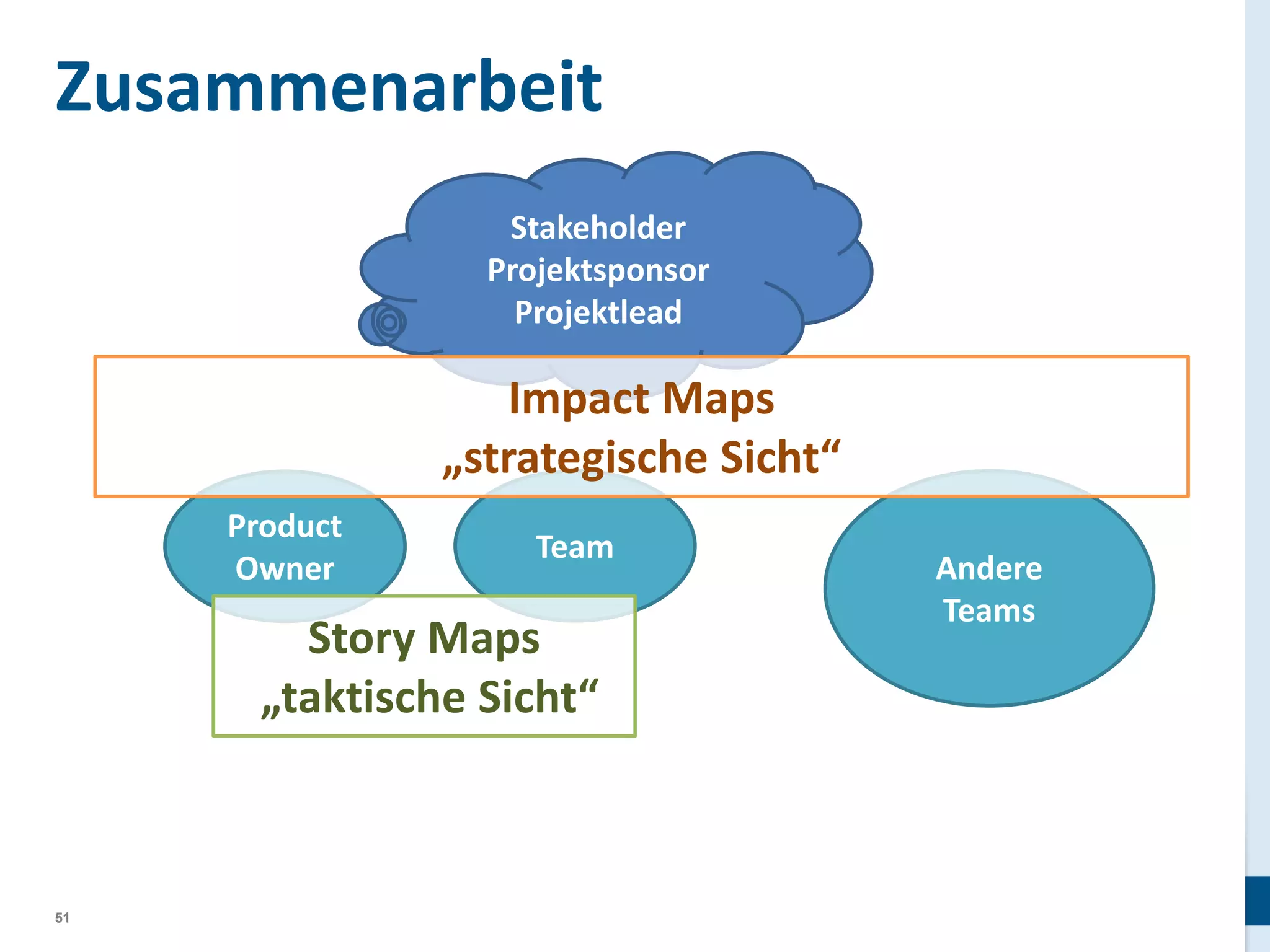 Zusammenarbeit

Stakeholder
Projektsponsor
Projektlead

Impact Maps
„strategische Sicht“

Product Owner

Team

Andere Teams

Story Maps
„taktische Sicht“

51